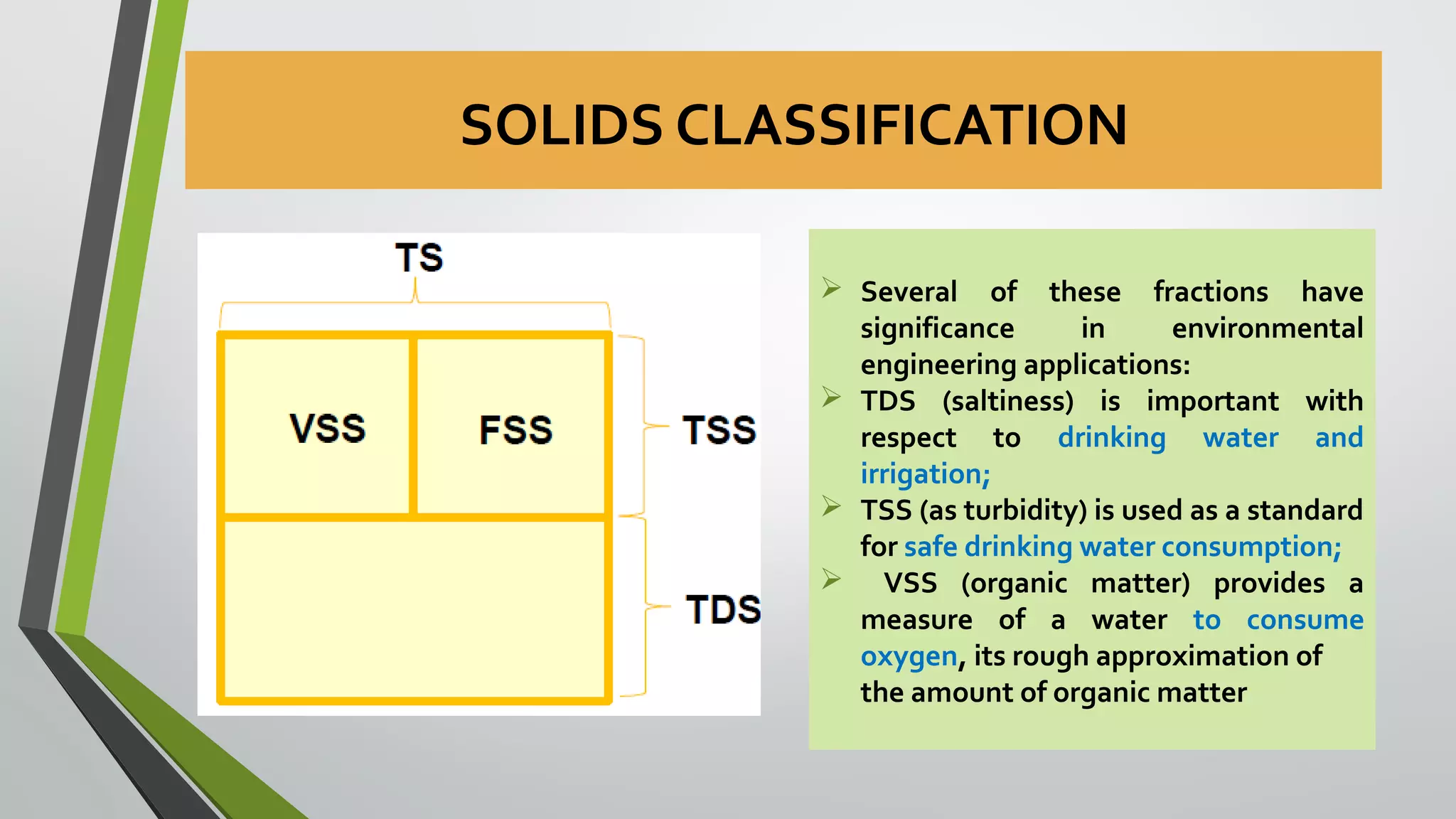 SOLIDS CLASSIFICATION

TS

VSS

FSS

TSS

TDS

➢ Several of these fractions have significance in environmental engineering applications:

➢ TDS (saltiness) is important with respect to drinking water and irrigation;

➢ TSS (as turbidity) is used as a standard for safe drinking water consumption;

➢ VSS (organic matter) provides a measure of a water to consume oxygen, its rough approximation of the amount of organic matter